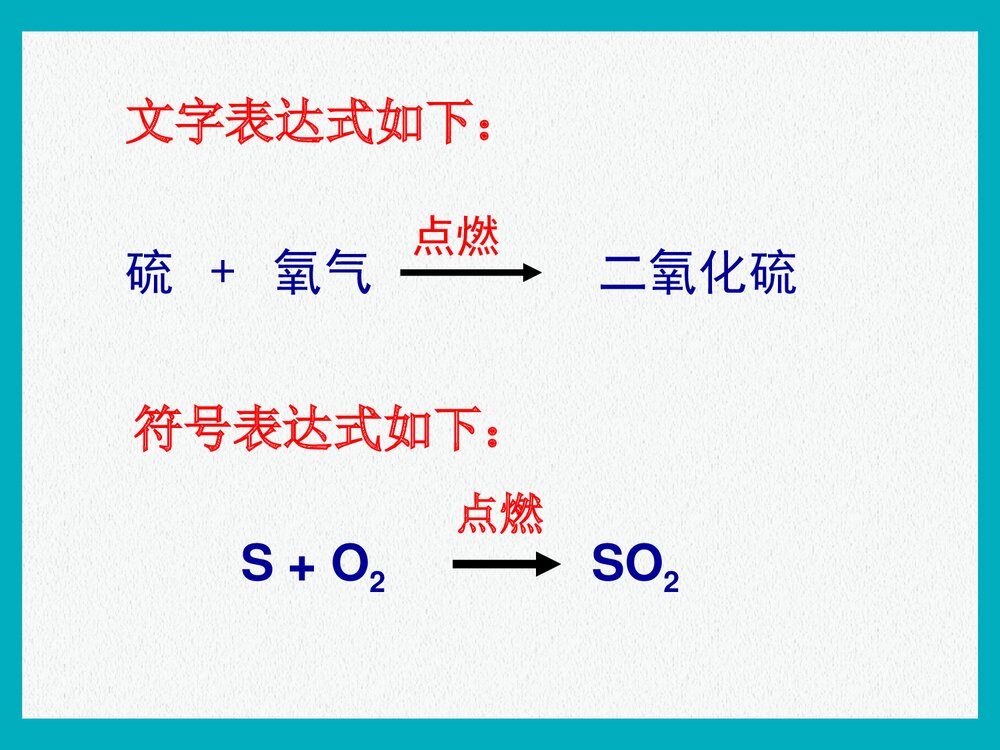 文字表达式如下：

硫 + 氧气 $\xrightarrow{点燃}$ 二氧化硫

符号表达式如下：

$S + O_2 \xrightarrow{点燃} SO_2$